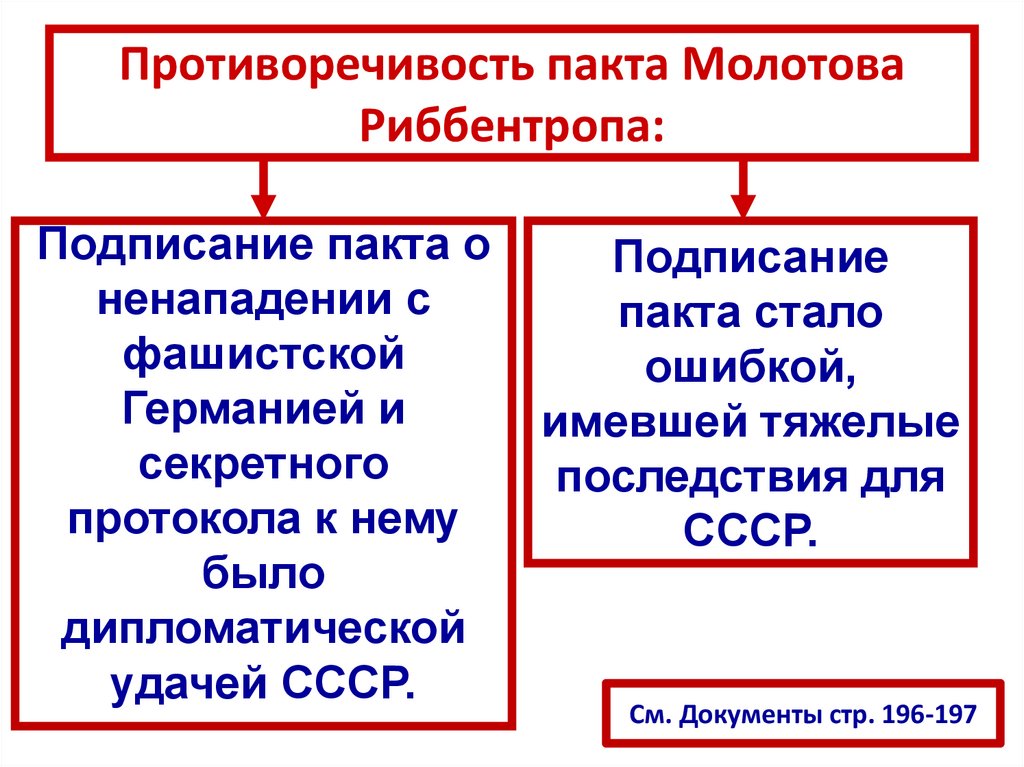 Противоречивость пакта Молотова Риббентропа:

Подписание пакта о ненападении с фашистской Германией и секретного протокола к нему было дипломатической удачей СССР.

Подписание пакта стало ошибкой, имевшей тяжелые последствия для СССР.

См. Документы стр. 196-197